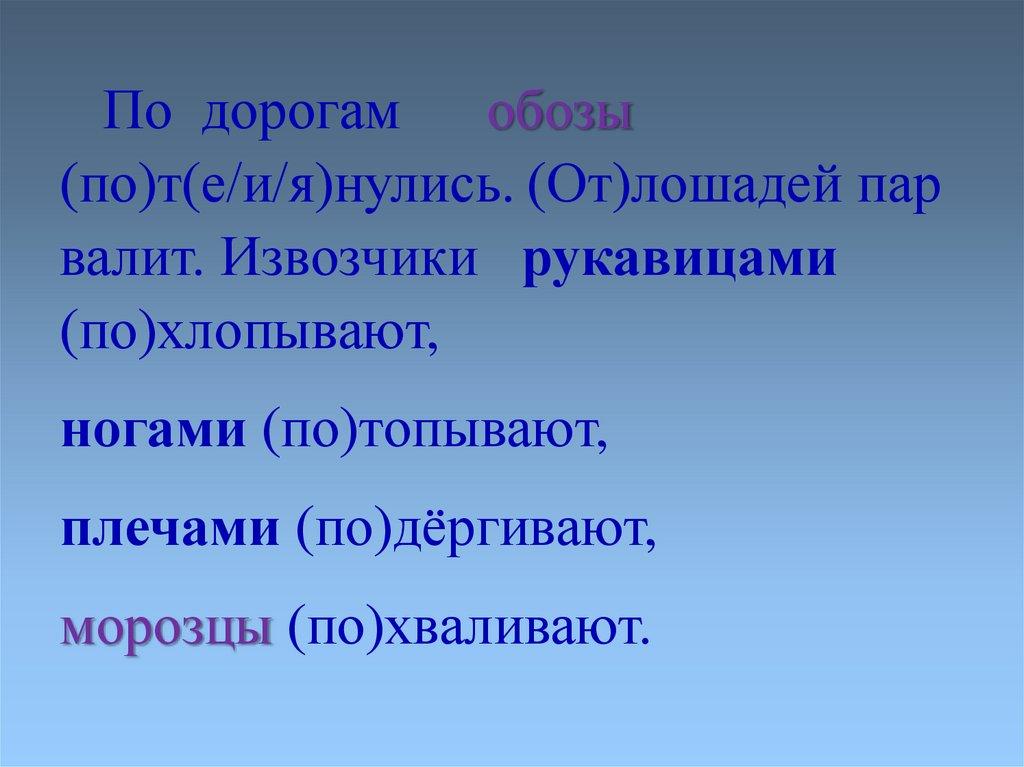 По дорогам обозы (по)т(е/и/я)нулись. (От)лошадей пар валит. Извозчики рукавицами (по)хлопывают,

ногами (по)топывают,

плечами (по)дёргивают,

морозцы (по)хваливают.